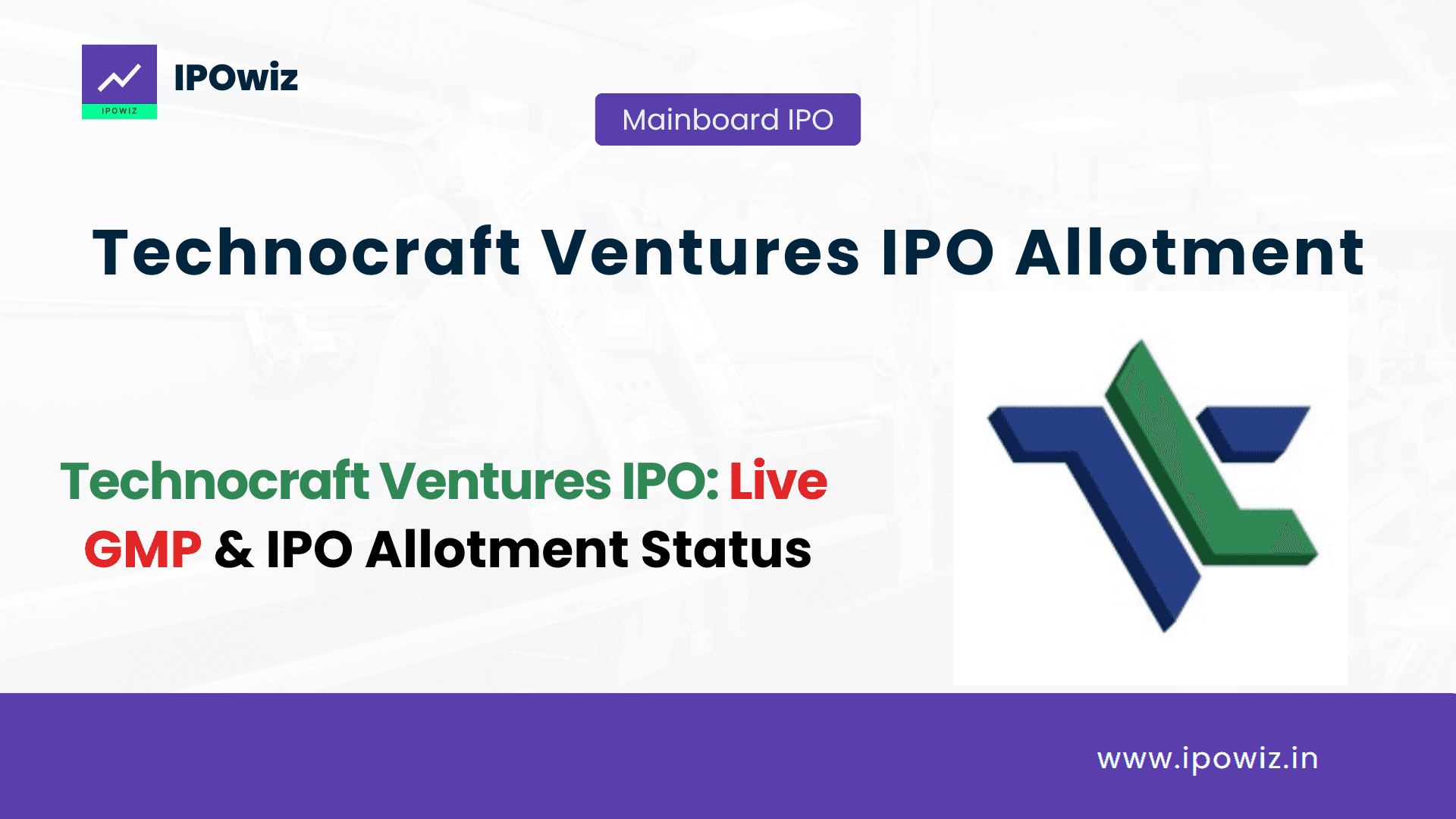 IPOWIZ

IPOwiz

Mainboard IPO

Technocraft Ventures IPO Allotment

Technocraft Ventures IPO: Live GMP & IPO Allotment Status

www.ipowiz.in